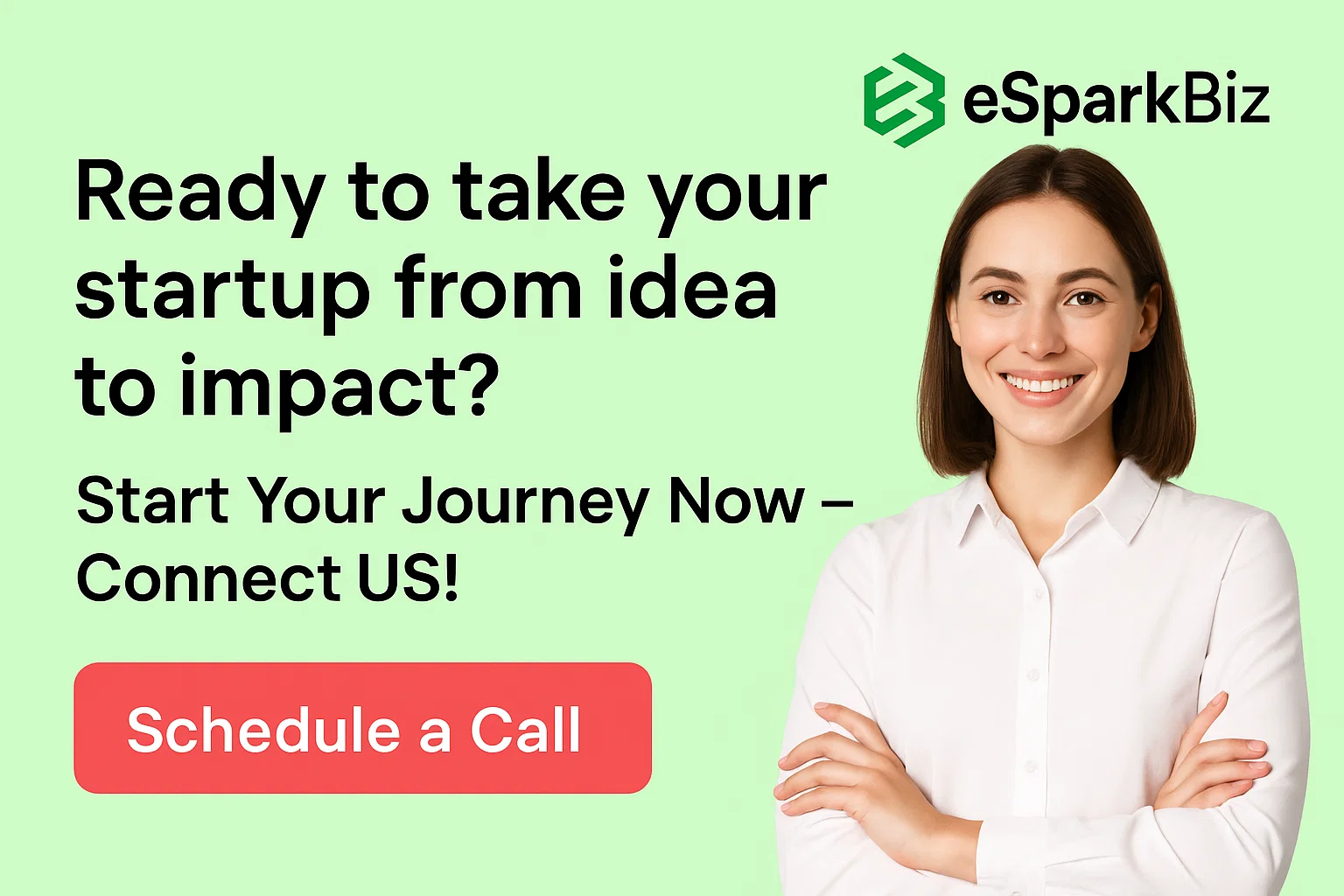 eSparkBiz

Ready to take your startup from idea to impact?

Start Your Journey Now – Connect US!

Schedule a Call